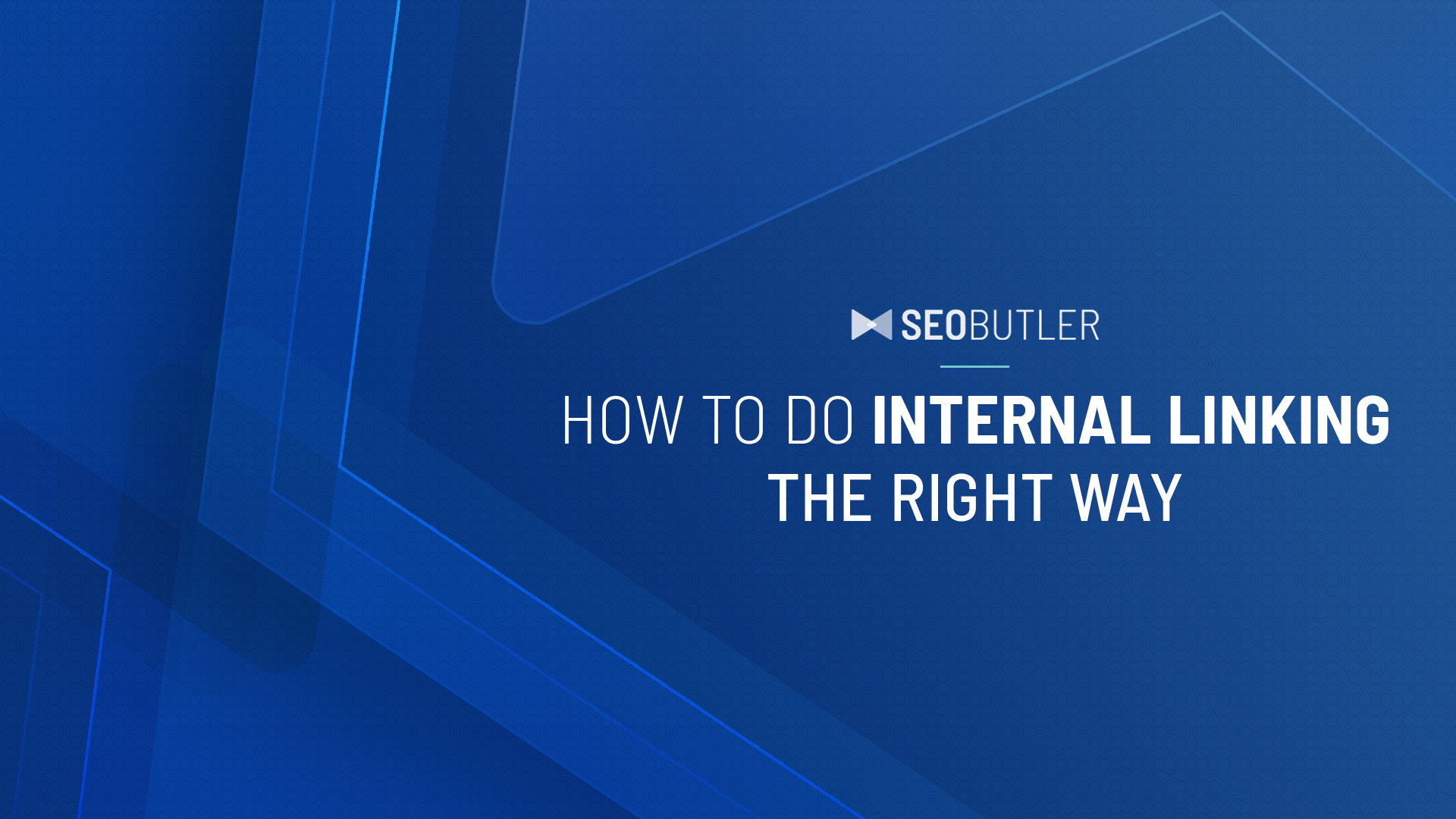 SEOBUTLER

HOW TO DO INTERNAL LINKING THE RIGHT WAY